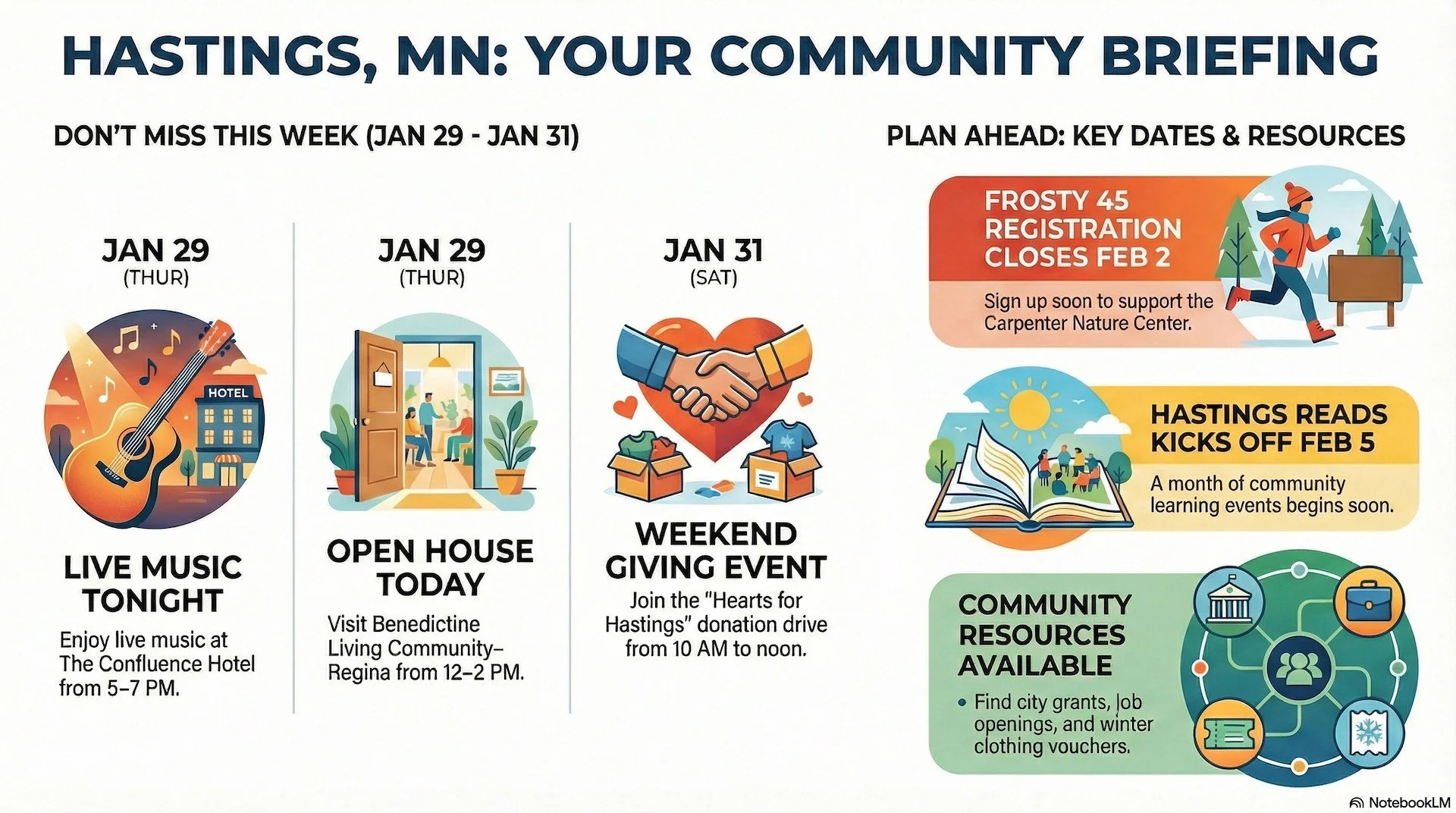 HASTINGS, MN: YOUR COMMUNITY BRIEFING

DON'T MISS THIS WEEK (JAN 29 - JAN 31)

JAN 29
(THUR)

HOTEL

LIVE MUSIC TONIGHT

Enjoy live music at The Confluence Hotel from 5–7 PM.

JAN 29
(THUR)

OPEN HOUSE TODAY

Visit Benedictine Living Community–Regina from 12–2 PM.

JAN 31
(SAT)

WEEKEND GIVING EVENT

Join the "Hearts for Hastings" donation drive from 10 AM to noon.

PLAN AHEAD: KEY DATES & RESOURCES

FROSTY 45 REGISTRATION CLOSES FEB 2

Sign up soon to support the Carpenter Nature Center.

HASTINGS READS KICKS OFF FEB 5

A month of community learning events begins soon.

COMMUNITY RESOURCES AVAILABLE

• Find city grants, job openings, and winter clothing vouchers.

NotebookLM